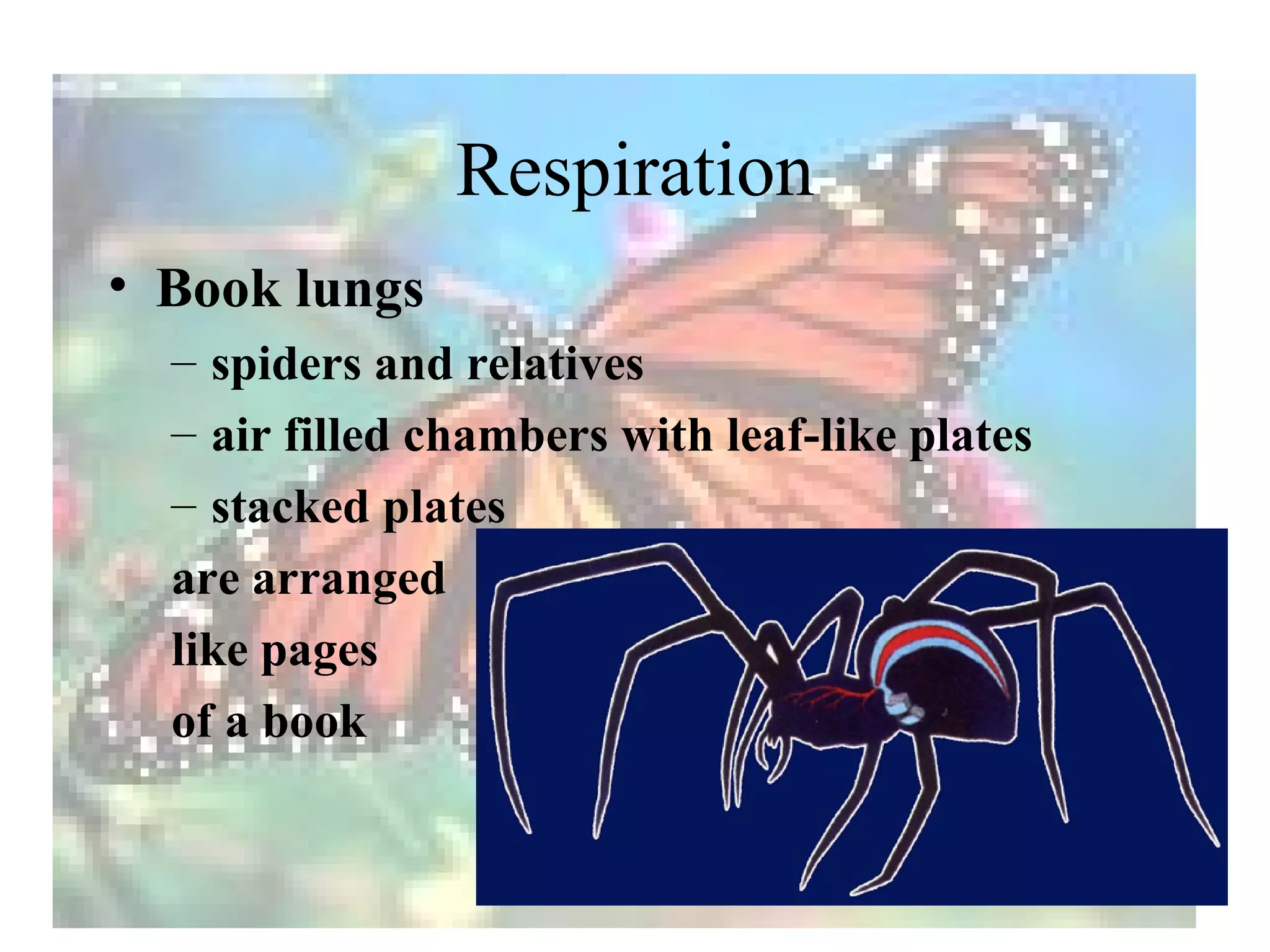 Respiration

• Book lungs
– spiders and relatives
– air filled chambers with leaf-like plates
– stacked plates are arranged like pages of a book